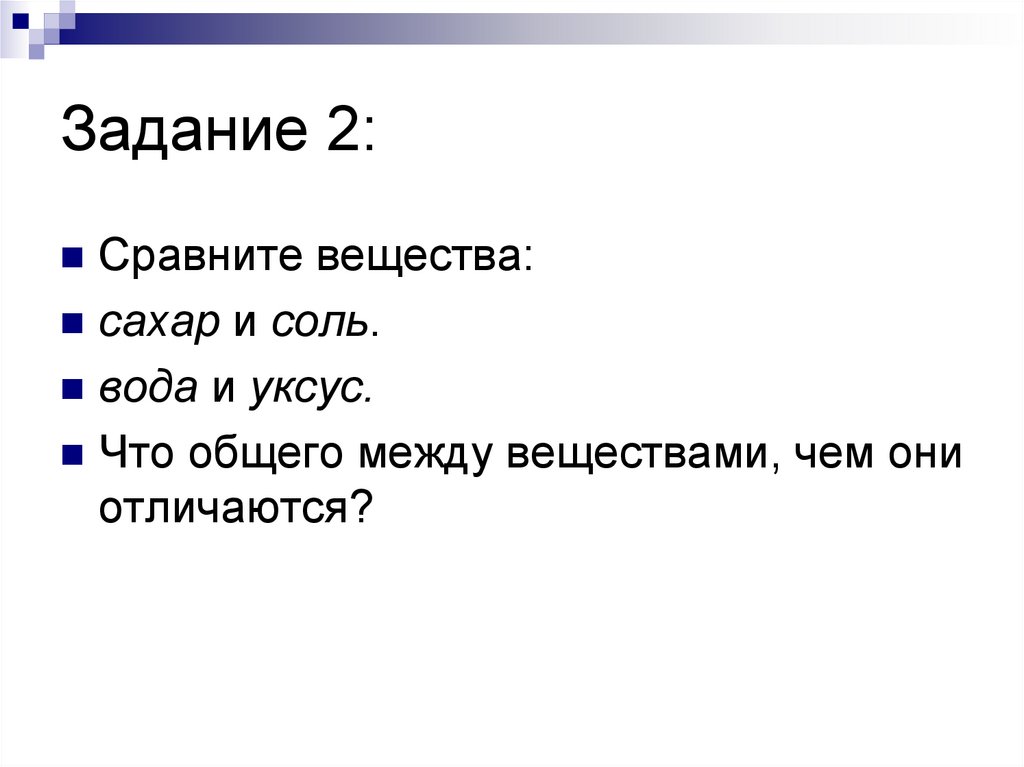 Задание 2:

Сравните вещества:

сахар и соль.

вода и уксус.

Что общего между веществами, чем они отличаются?